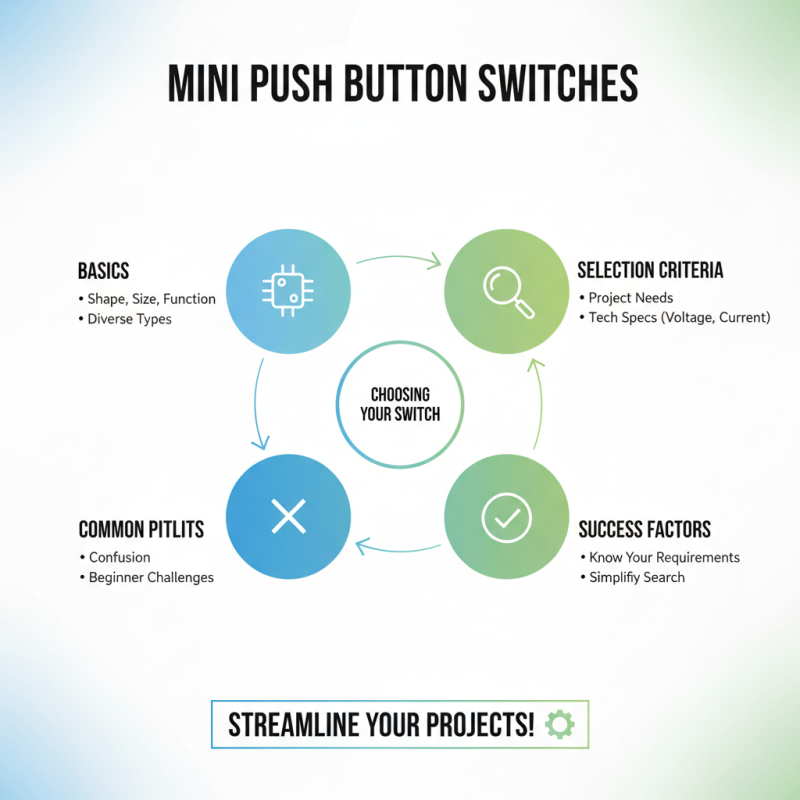 MINI PUSH BUTTON SWITCHES

BASICS
• Shape, Size, Function
• Diverse Types

SELECTION CRITERIA
• Project Needs
• Tech Specs (Voltage, Current)

CHOOSING YOUR SWITCH

COMMON PITLITS
• Confusion
• Beginner Challenges

SUCCESS FACTORS
• Know Your Requirements
• Simplifiy Search

STREAMLINE YOUR PROJECTS!